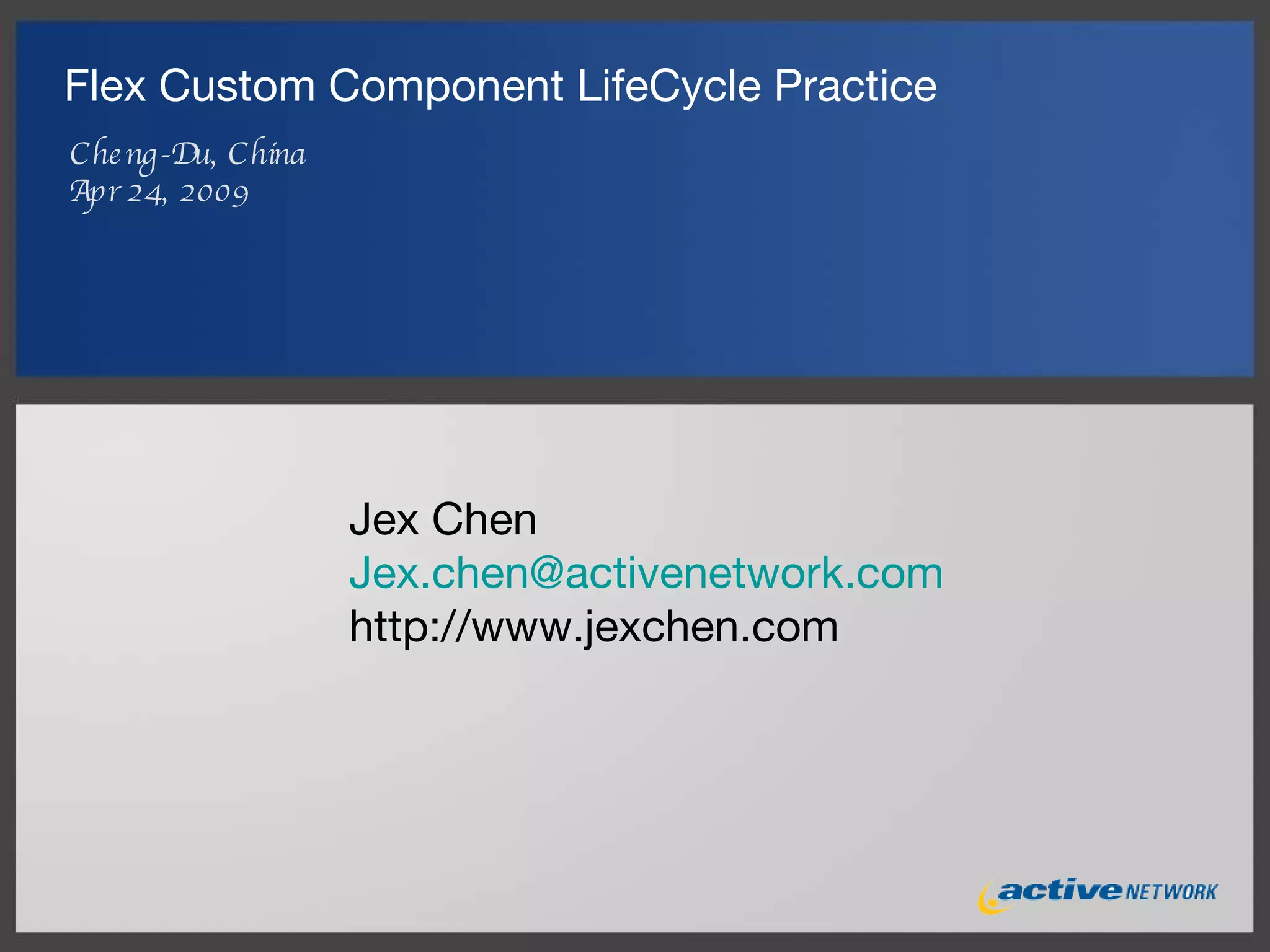 Flex Custom Component LifeCycle Practice

Cheng-Du, China
Apr 24, 2009

Jex Chen
Jex.chen@activenetwork.com
http://www.jexchen.com

active NETWORK